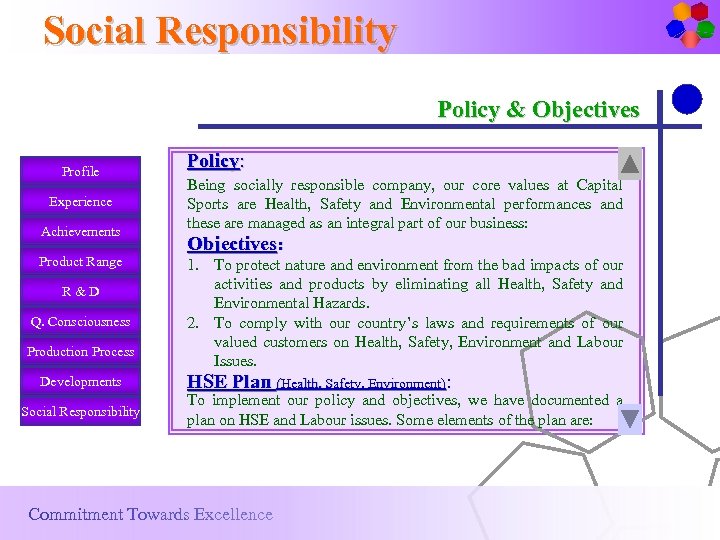 Social Responsibility

Policy & Objectives

Profile

Experience

Achievements

Product Range

R & D

Q. Consciousness

Production Process

Developments

Social Responsibility

Policy:

Being socially responsible company, our core values at Capital Sports are Health, Safety and Environmental performances and these are managed as an integral part of our business:

Objectives:

1. To protect nature and environment from the bad impacts of our activities and products by eliminating all Health, Safety and Environmental Hazards.
2. To comply with our country's laws and requirements of our valued customers on Health, Safety, Environment and Labour Issues.

HSE Plan (Health, Safety, Environment):

To implement our policy and objectives, we have documented a plan on HSE and Labour issues. Some elements of the plan are:

Commitment Towards Excellence